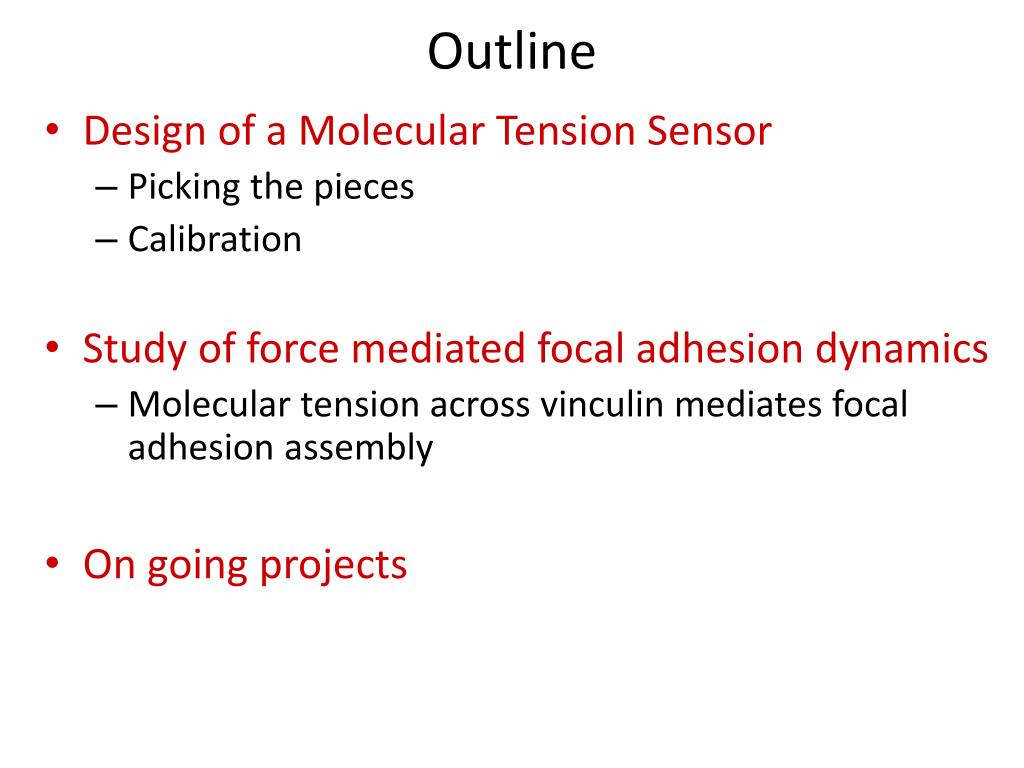 Outline

• Design of a Molecular Tension Sensor
– Picking the pieces
– Calibration

• Study of force mediated focal adhesion dynamics
– Molecular tension across vinculin mediates focal adhesion assembly

• On going projects